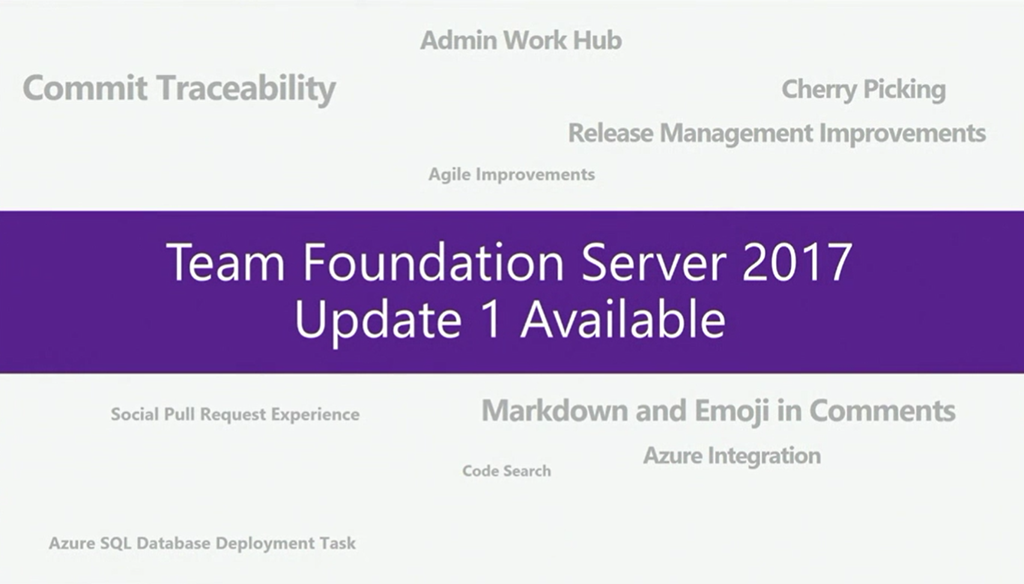 Admin Work Hub

Commit Traceability

Cherry Picking

Release Management Improvements

Agile Improvements

Team Foundation Server 2017
Update 1 Available

Social Pull Request Experience

Markdown and Emoji in Comments

Azure Integration

Code Search

Azure SQL Database Deployment Task